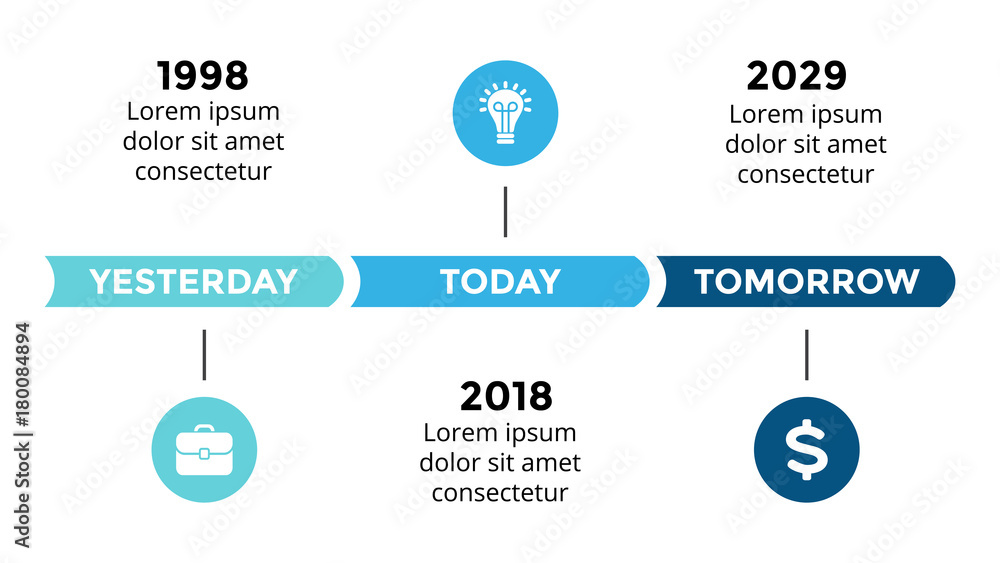 1998
Lorem ipsum dolor sit amet consectetur

2029
Lorem ipsum dolor sit amet consectetur

YESTERDAY

TODAY

TOMORROW

2018
Lorem ipsum dolor sit amet consectetur

$

Adobe Stock | #180084894